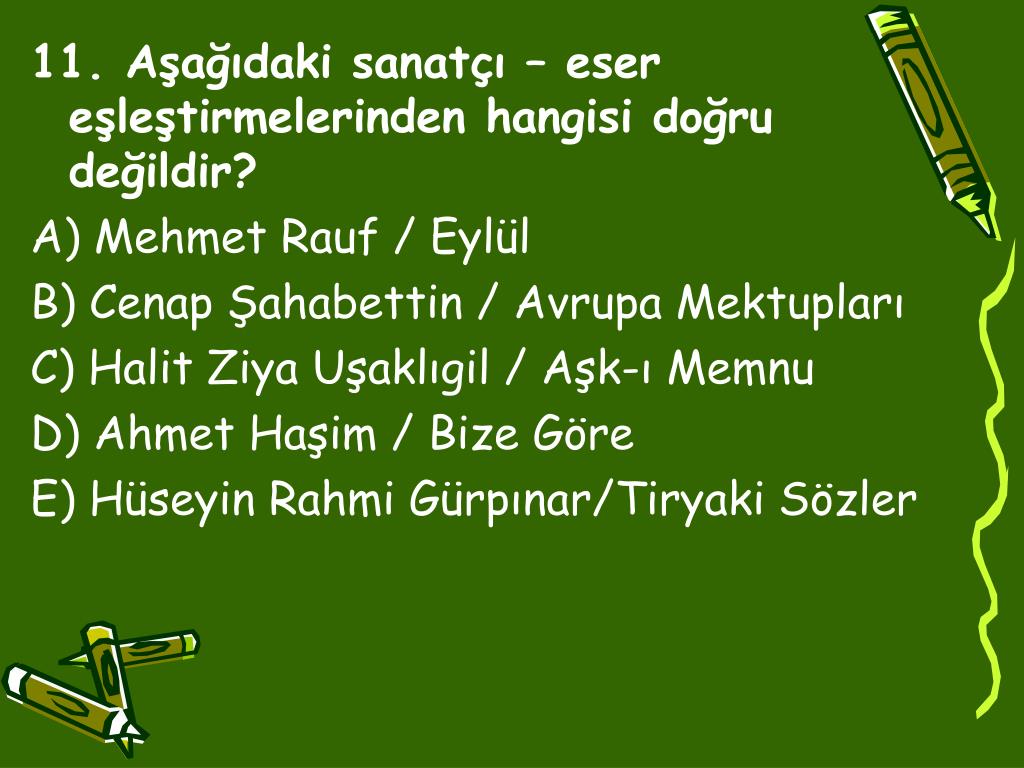 11. Aşağıdaki sanatçı – eser eşleştirmelerinden hangisi doğru değildir?

A) Mehmet Rauf / Eylül

B) Cenap Şahabettin / Avrupa Mektupları

C) Halit Ziya Uşaklıgil / Aşk-ı Memnu

D) Ahmet Haşim / Bize Göre

E) Hüseyin Rahmi Gürpınar/Tiryaki Sözler